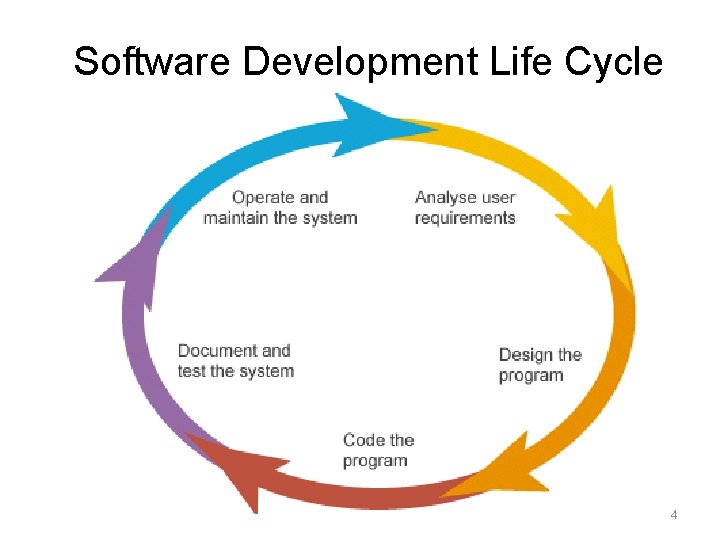 Software Development Life Cycle

Analyse user requirements

Design the program

Code the program

Document and test the system

Operate and maintain the system

4